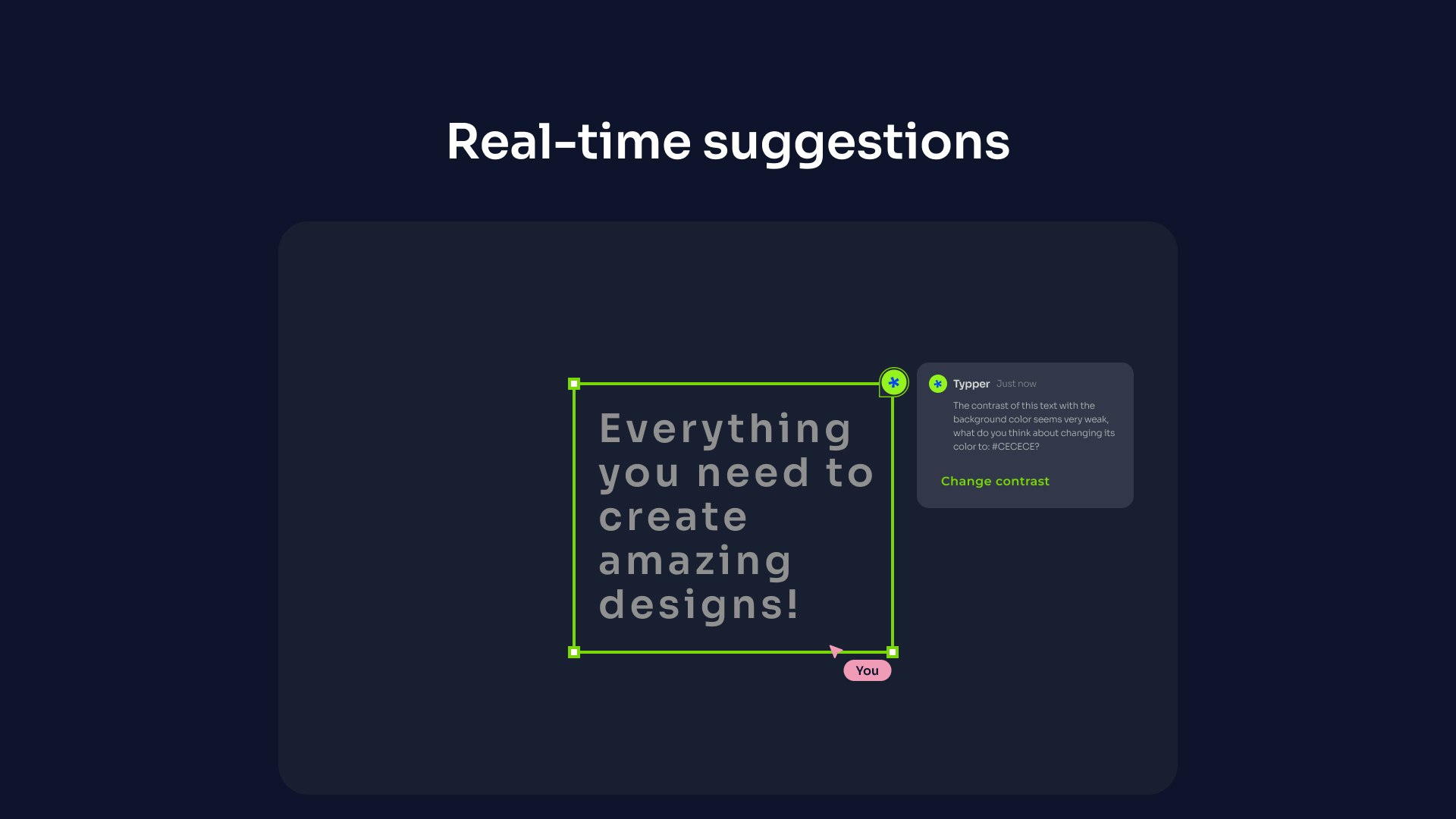 Real-time suggestions

Everything you need to create amazing designs!

You

Typper Just now

The contrast of this text with the background color seems very weak, what do you think about changing its color to: #CECECE?

Change contrast